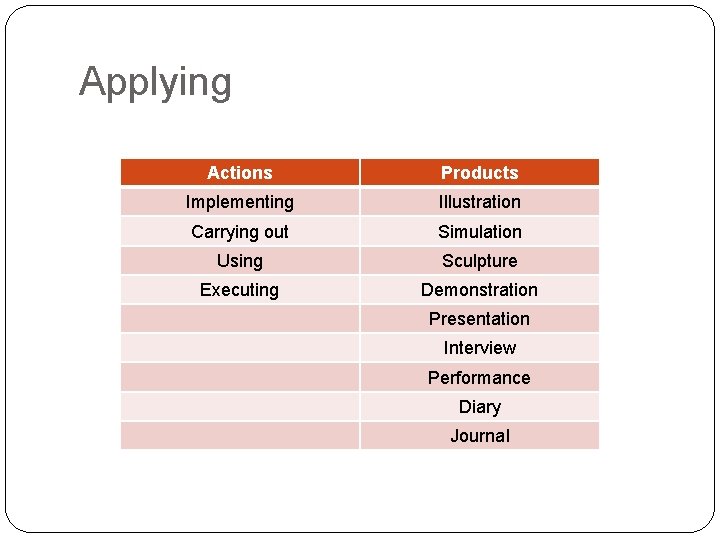 Applying

| Actions | Products |
|---|---|
| Implementing | Illustration |
| Carrying out | Simulation |
| Using | Sculpture |
| Executing | Demonstration |
| | Presentation |
| | Interview |
| | Performance |
| | Diary |
| | Journal |